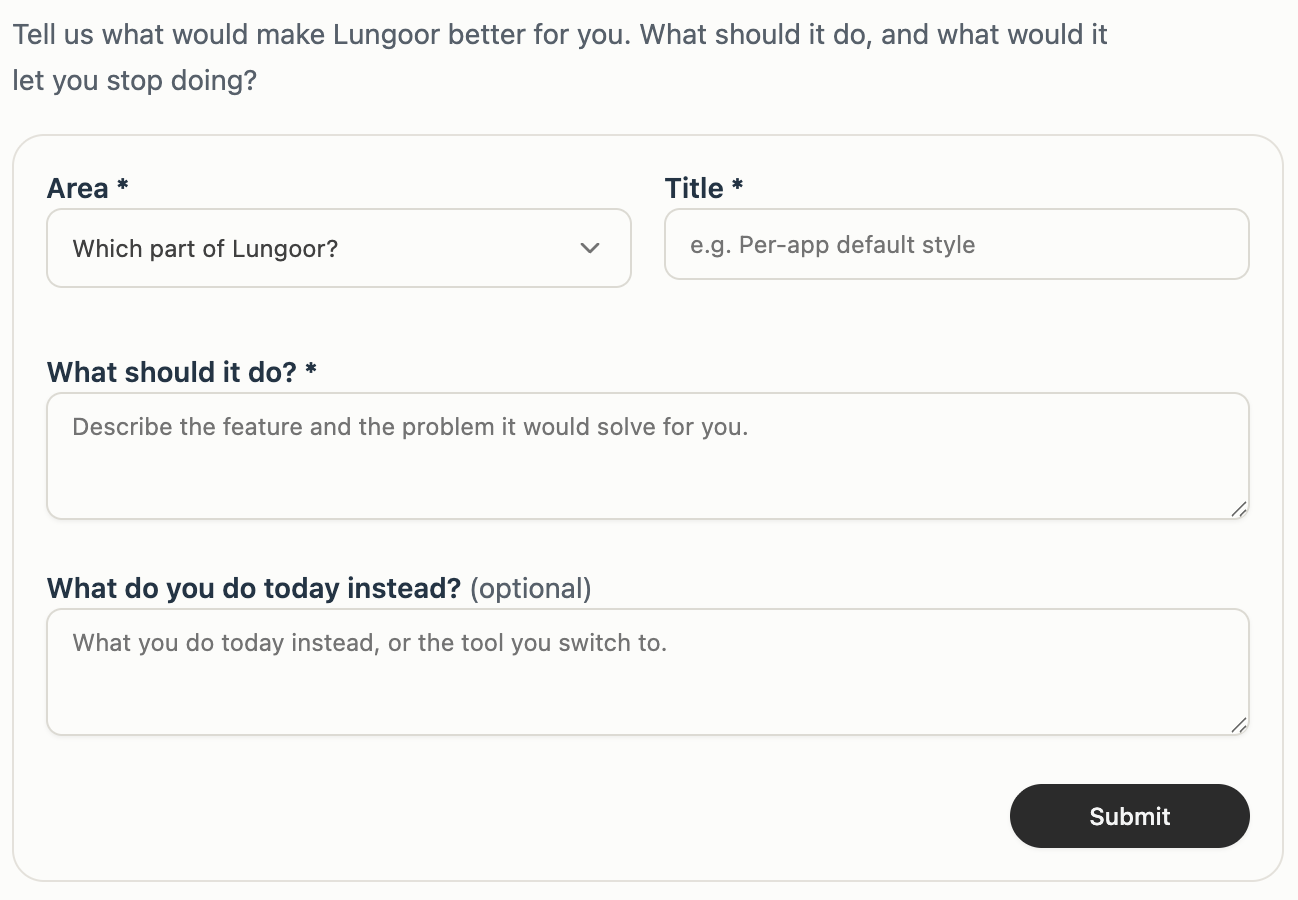 Tell us what would make Lungoor better for you. What should it do, and what would it let you stop doing?

Area *

Which part of Lungoor?

Title *

e.g. Per-app default style

What should it do? *

Describe the feature and the problem it would solve for you.

What do you do today instead? (optional)

What you do today instead, or the tool you switch to.

Submit